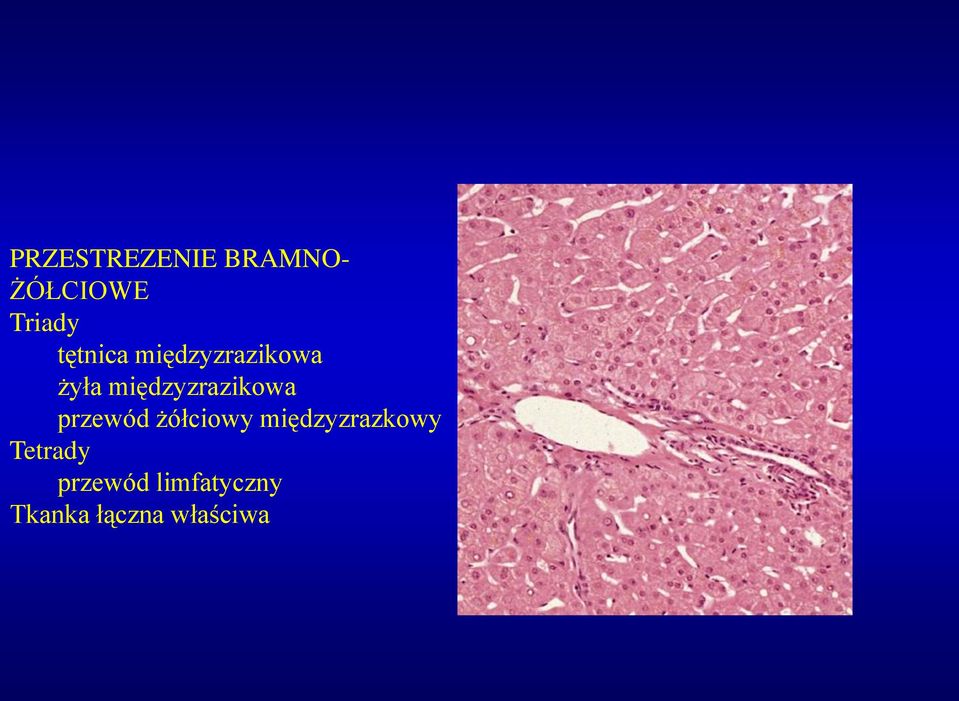 PRZESTREZENIE BRAMNO-ŻÓŁCIOWE
Triady
tętnica międzyzrazikowa
żyła międzyzrazikowa
przewód żółciowy międzyzrazkowy
Tetrady
przewód limfatyczny
Tkanka łączna właściwa